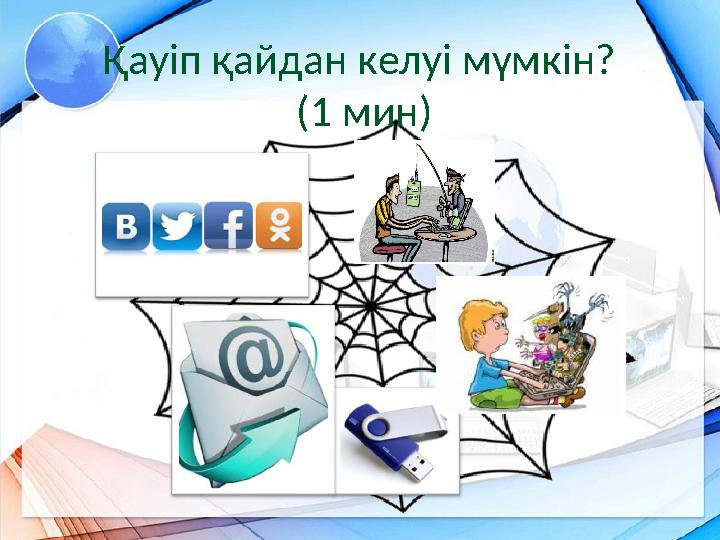 Қауіп қайдан келуі мүмкін?
(1 мин)

B

f

@